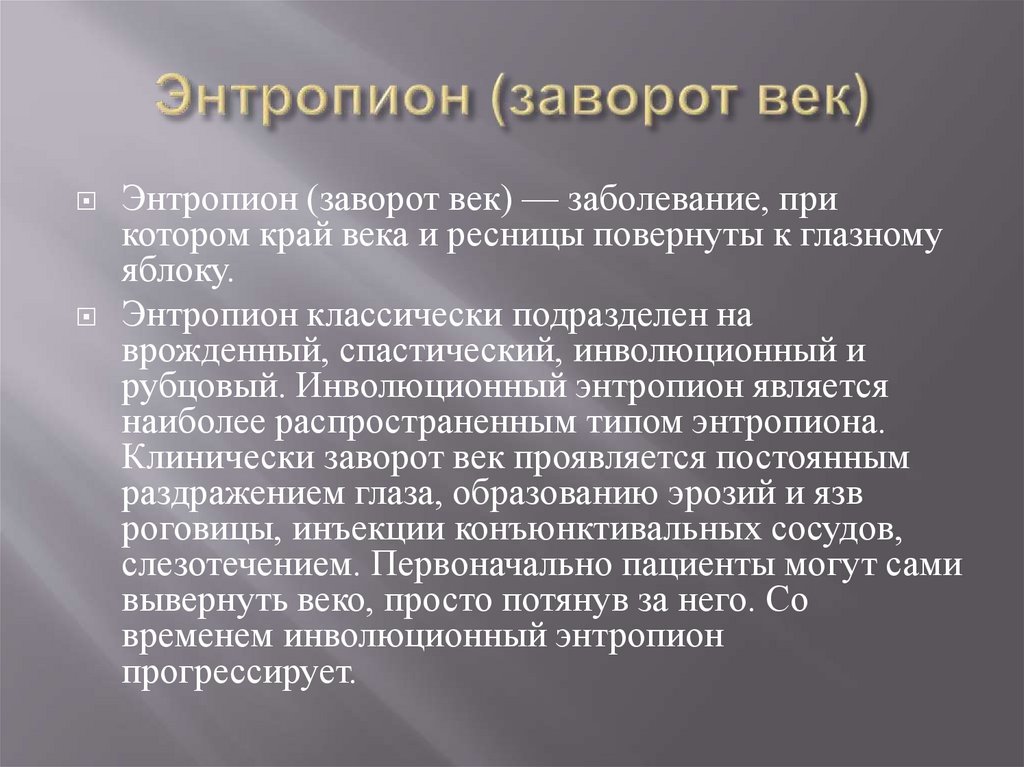 Энтропион (заворот век)

Энтропион (заворот век) — заболевание, при котором край века и ресницы повернуты к глазному яблоку.

Энтропион классически подразделен на врожденный, спастический, инволюционный и рубцовый. Инволюционный энтропион является наиболее распространенным типом энтропиона. Клинически заворот век проявляется постоянным раздражением глаза, образованию эрозий и язв роговицы, инъекции конъюнктивальных сосудов, слезотечением. Первоначально пациенты могут сами вывернуть веко, просто потянув за него. Со временем инволюционный энтропион прогрессирует.